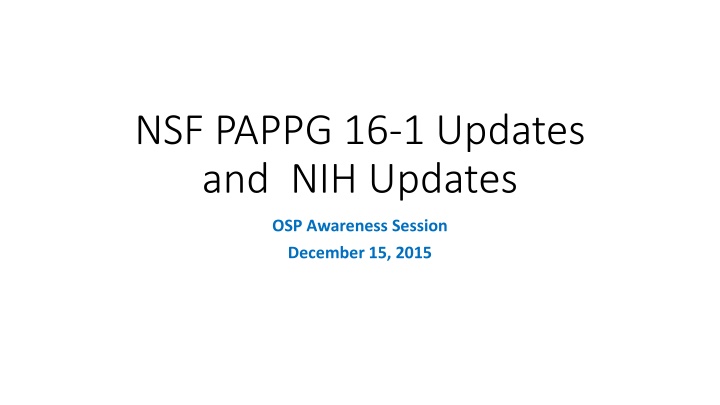 NSF PAPPG 16-1 Updates and NIH Updates

OSP Awareness Session

December 15, 2015